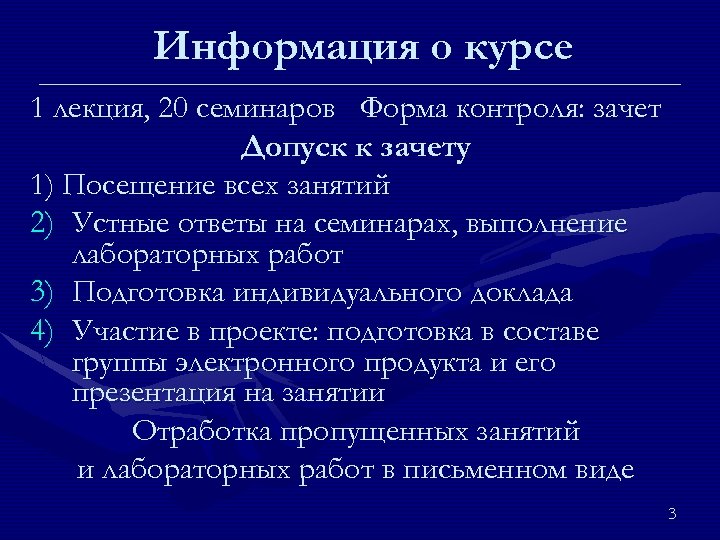 Информация о курсе

1 лекция, 20 семинаров  Форма контроля: зачет

Допуск к зачету

1) Посещение всех занятий
2) Устные ответы на семинарах, выполнение лабораторных работ
3) Подготовка индивидуального доклада
4) Участие в проекте: подготовка в составе группы электронного продукта и его презентация на занятии

Отработка пропущенных занятий и лабораторных работ в письменном виде

3